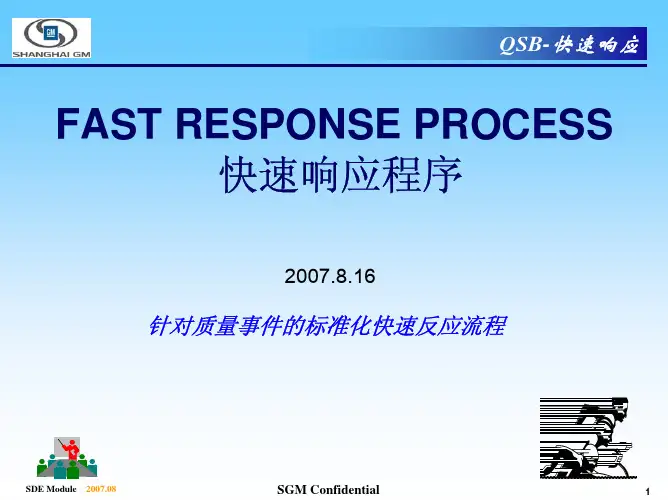 GM
SHANGHAI GM

QSB-快速响应

FAST RESPONSE PROCESS
快速响应程序

2007.8.16

针对质量事件的标准化快速反应流程

SDE Module 2007.08

SGM Confidential

1